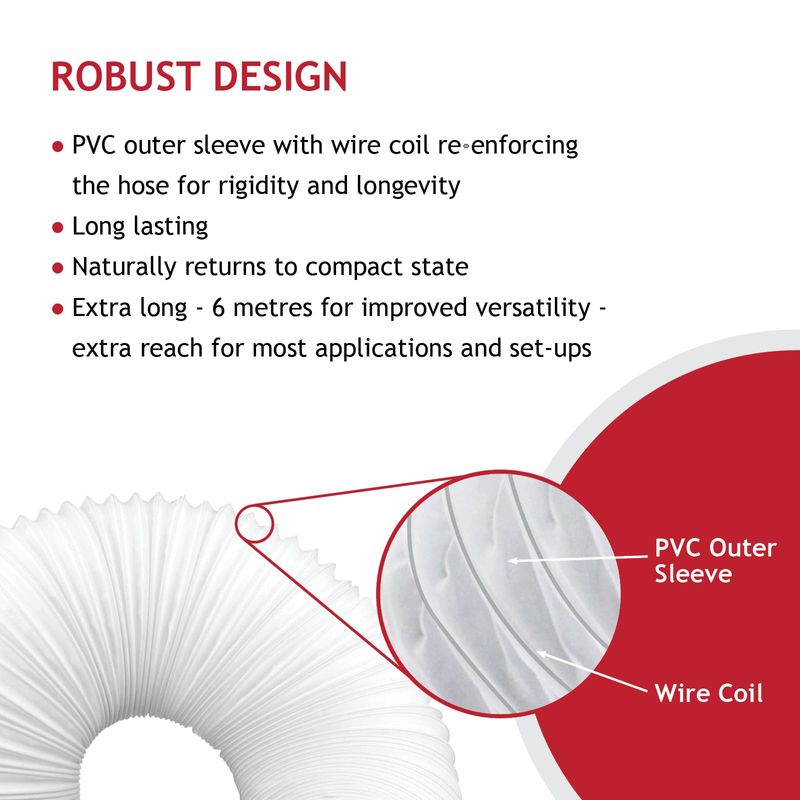 ROBUST DESIGN

• PVC outer sleeve with wire coil re-enforcing the hose for rigidity and longevity
• Long lasting
• Naturally returns to compact state
• Extra long - 6 metres for improved versatility - extra reach for most applications and set-ups

PVC Outer Sleeve

Wire Coil